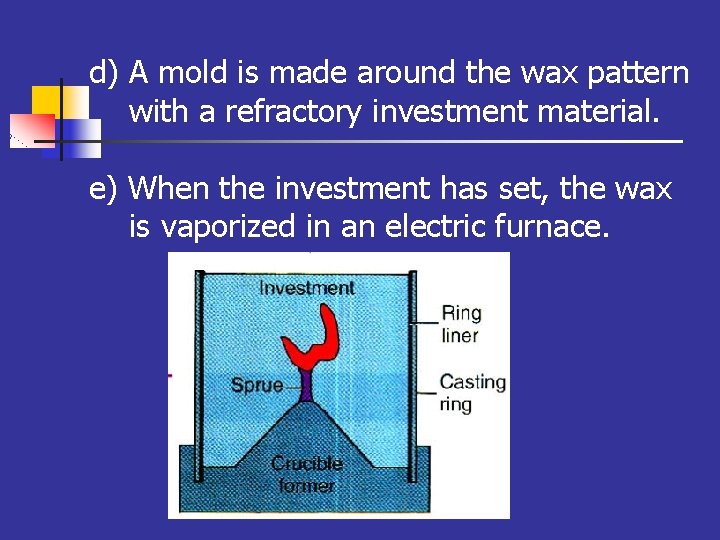 d) A mold is made around the wax pattern with a refractory investment material.

e) When the investment has set, the wax is vaporized in an electric furnace.

Investment

Ring liner

Sprue

Casting ring

Crucible former